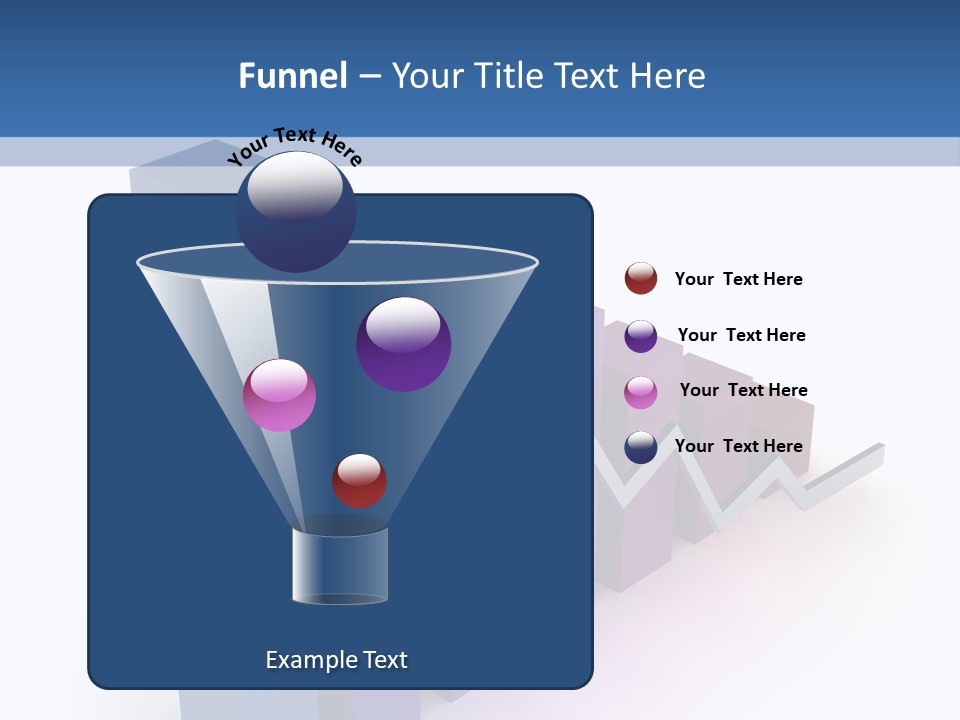 Funnel – Your Title Text Here

Your Text Here

Your Text Here

Your Text Here

Your Text Here

Your Text Here

Example Text